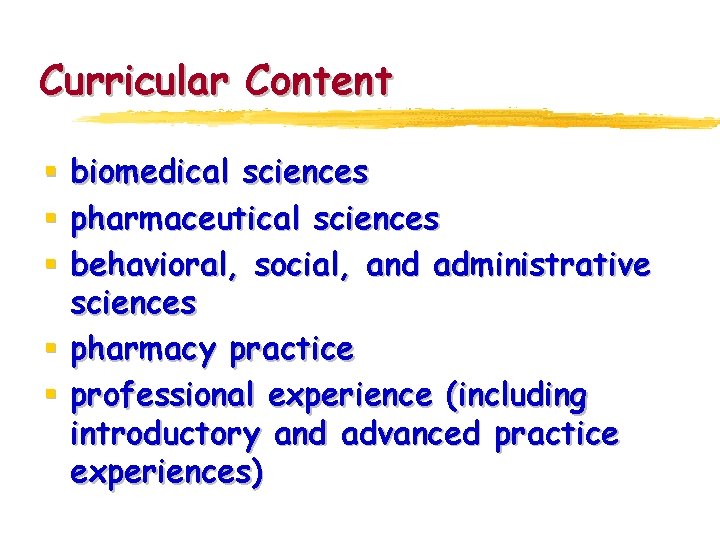 Curricular Content

- biomedical sciences
- pharmaceutical sciences
- behavioral, social, and administrative sciences
- pharmacy practice
- professional experience (including introductory and advanced practice experiences)